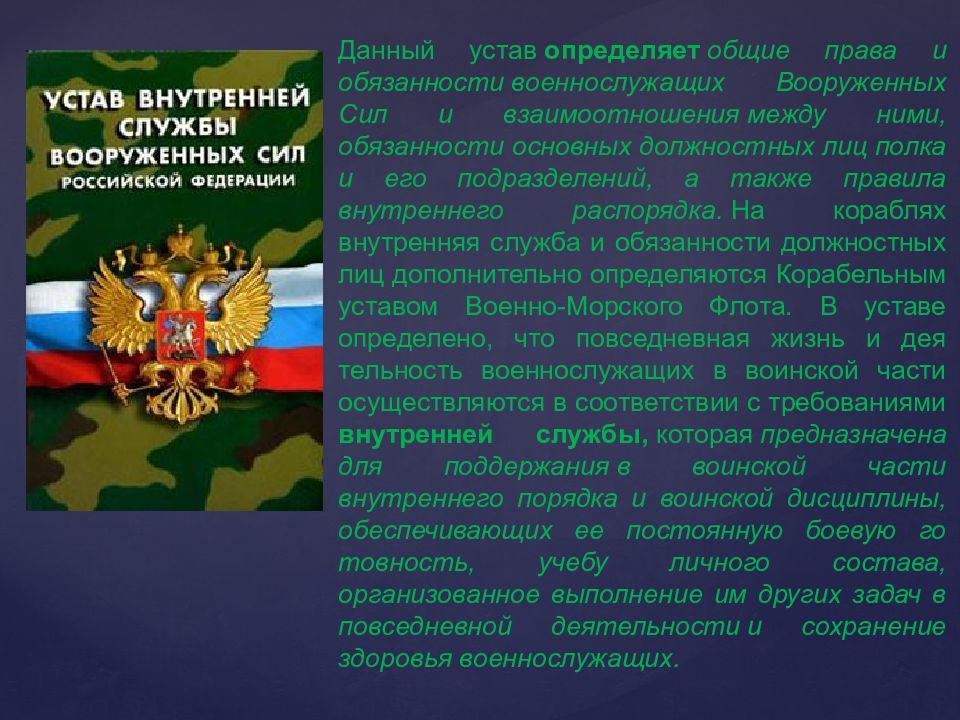 УСТАВ ВНУТРЕННЕЙ СЛУЖБЫ ВООРУЖЕННЫХ СИЛ РОССИЙСКОЙ ФЕДЕРАЦИИ

Данный устав определяет общие права и обязанности военнослужащих Вооруженных Сил и взаимоотношения между ними, обязанности основных должностных лиц полка и его подразделений, а также правила внутреннего распорядка. На кораблях внутренняя служба и обязанности должностных лиц дополнительно определяются Корабельным уставом Военно-Морского Флота. В уставе определено, что повседневная жизнь и дея тельность военнослужащих в воинской части осуществляются в соответствии с требованиями внутренней службы, которая предназначена для поддержания в воинской части внутреннего порядка и воинской дисциплины, обеспечивающих ее постоянную боевую го товность, учебу личного состава, организованное выполнение им других задач в повседневной деятельности и сохранение здоровья военнослужащих.